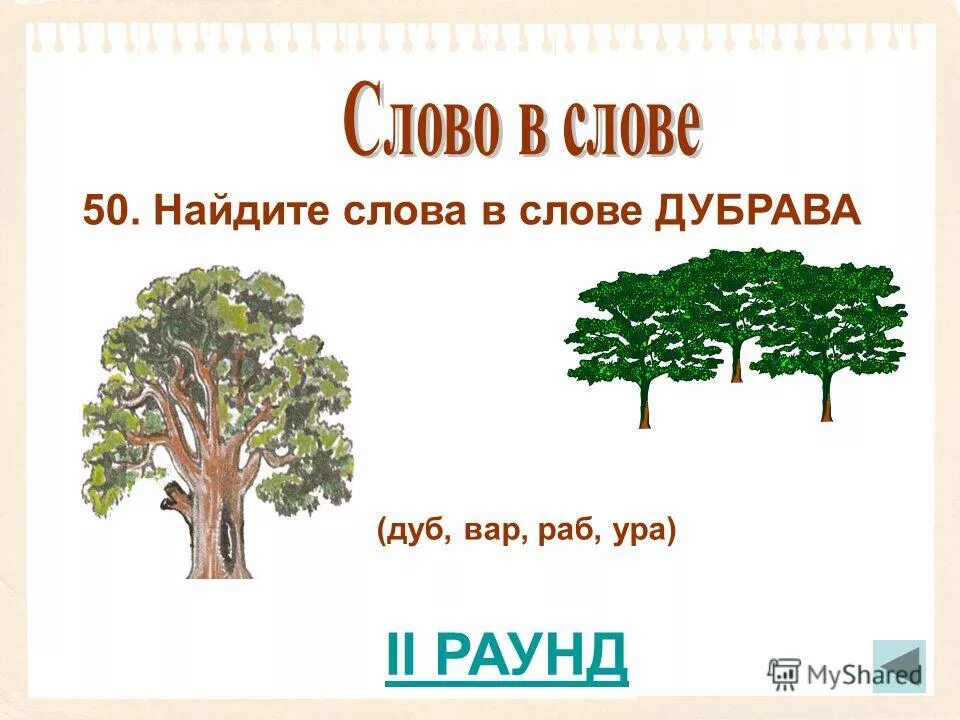 Слово в слове

50. Найдите слова в слове ДУБРАВА

(дуб, вар, раб, ура)

II РАУНД

MyShared